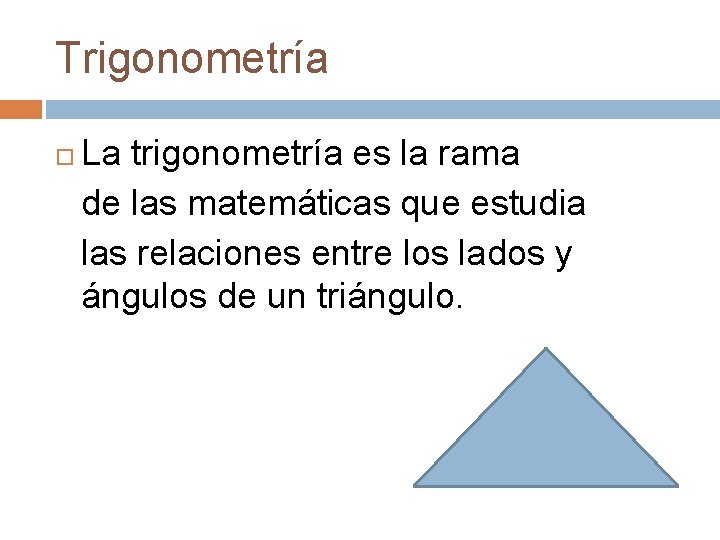 Trigonometría

La trigonometría es la rama de las matemáticas que estudia las relaciones entre los lados y ángulos de un triángulo.